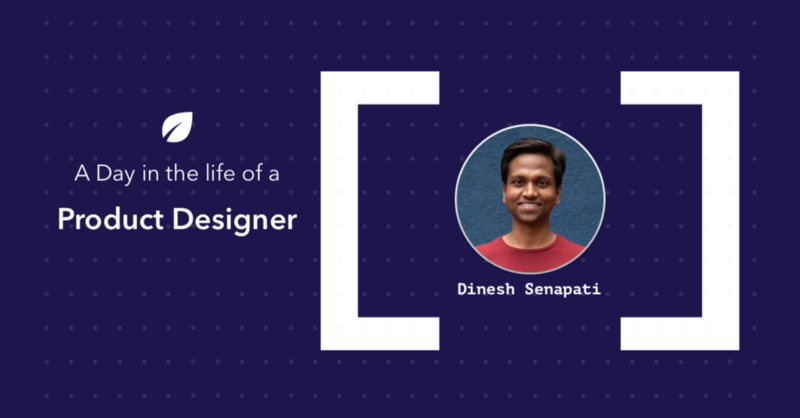 A Day in the life of a
Product Designer

Dinesh Senapati